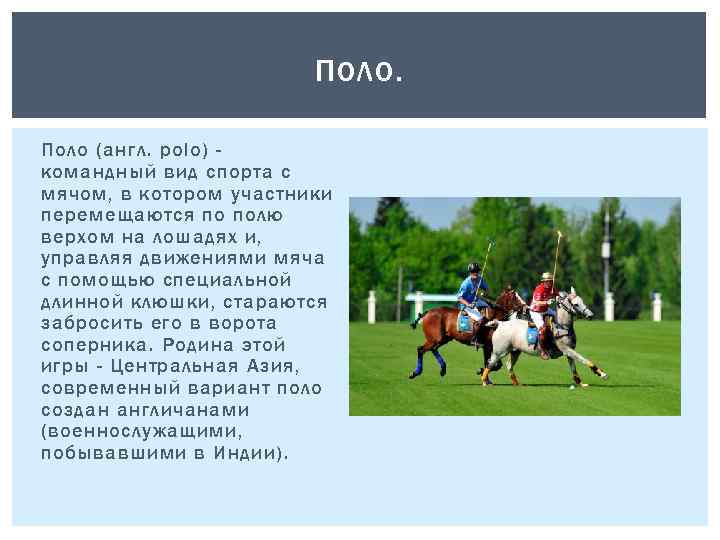 ПОЛО.

Поло (англ. polo) - командный вид спорта с мячом, в котором участники перемещаются по полю верхом на лошадях и, управляя движениями мяча с помощью специальной длинной клюшки, стараются забросить его в ворота соперника. Родина этой игры - Центральная Азия, современный вариант поло создан англичанами (военнослужащими, побывавшими в Индии).